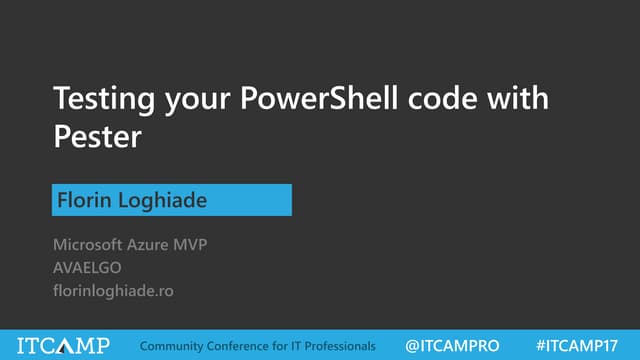 Testing your PowerShell code with Pester

Florin Loghiade

Microsoft Azure MVP
AVAELGO
florinloghiade.ro

ITCAMP Community Conference for IT Professionals @ITCAMPRO #ITCAMP17